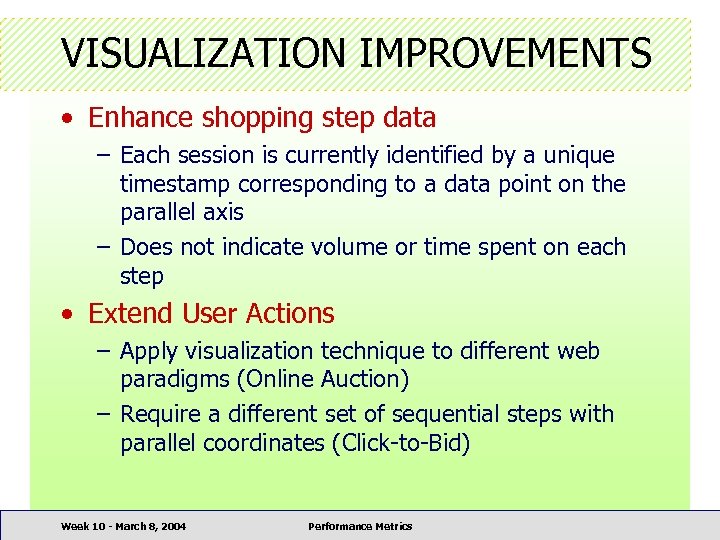 VISUALIZATION IMPROVEMENTS

• Enhance shopping step data

– Each session is currently identified by a unique timestamp corresponding to a data point on the parallel axis

– Does not indicate volume or time spent on each step

• Extend User Actions

– Apply visualization technique to different web paradigms (Online Auction)

– Require a different set of sequential steps with parallel coordinates (Click-to-Bid)

Week 10 - March 8, 2004

Performance Metrics